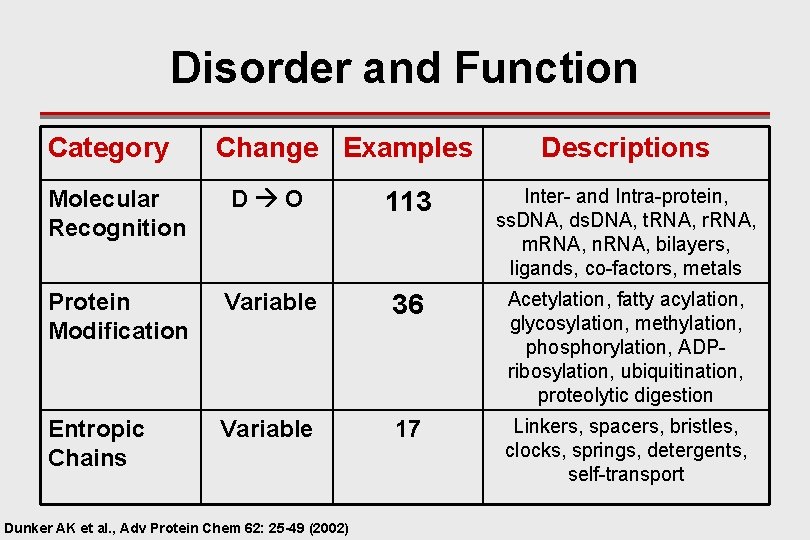 Disorder and Function

| Category | Change | Examples | Descriptions |
|---|---|---|---|
| Molecular Recognition | D $\rightarrow$ O | 113 | Inter- and Intra-protein, ssDNA, dsDNA, tRNA, rRNA, mRNA, nRNA, bilayers, ligands, co-factors, metals |
| Protein Modification | Variable | 36 | Acetylation, fatty acylation, glycosylation, methylation, phosphorylation, ADP-ribosylation, ubiquitination, proteolytic digestion |
| Entropic Chains | Variable | 17 | Linkers, spacers, bristles, clocks, springs, detergents, self-transport |

Dunker AK et al., Adv Protein Chem 62: 25-49 (2002)